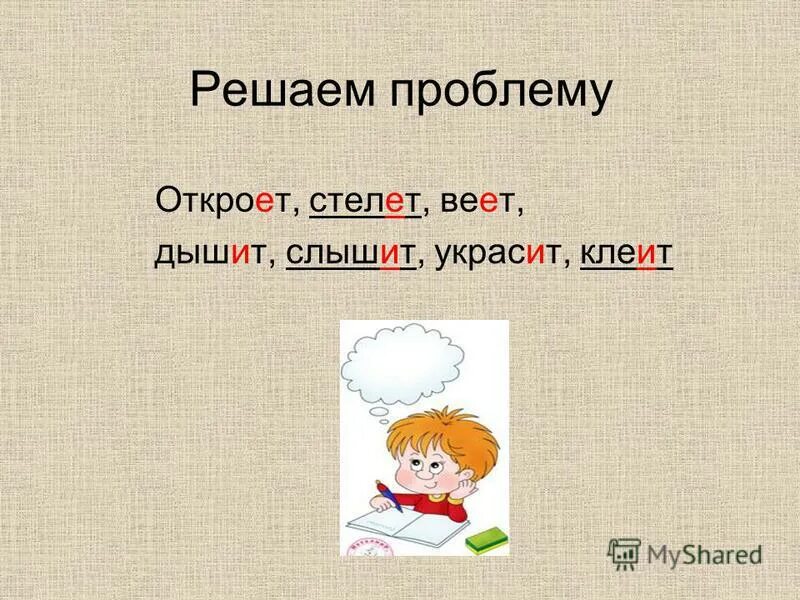 Решаем проблему

Откроет, стелет, веет,
дышит, слышит, украсит, клеит

MyShared